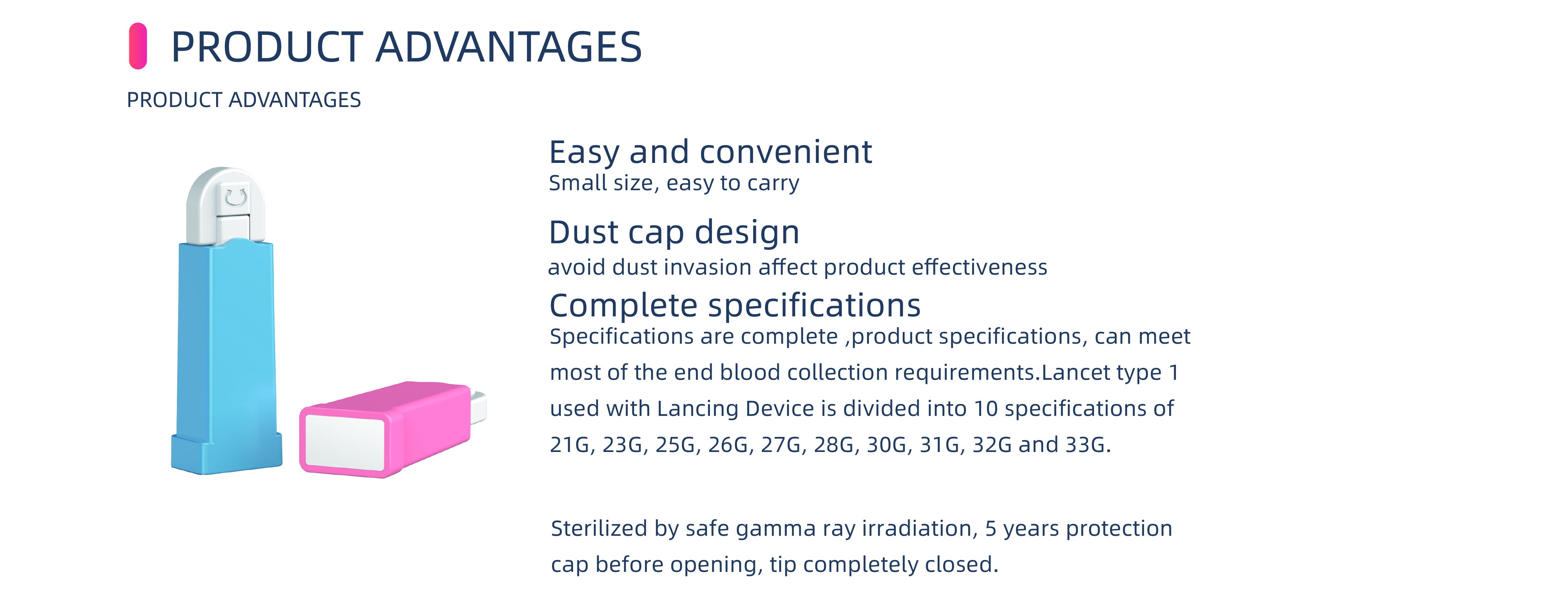 PRODUCT ADVANTAGES

PRODUCT ADVANTAGES

Easy and convenient
Small size, easy to carry

Dust cap design
avoid dust invasion affect product effectiveness

Complete specifications
Specifications are complete ,product specifications, can meet most of the end blood collection requirements.Lancet type 1 used with Lancing Device is divided into 10 specifications of 21G, 23G, 25G, 26G, 27G, 28G, 30G, 31G, 32G and 33G.

Sterilized by safe gamma ray irradiation, 5 years protection cap before opening, tip completely closed.